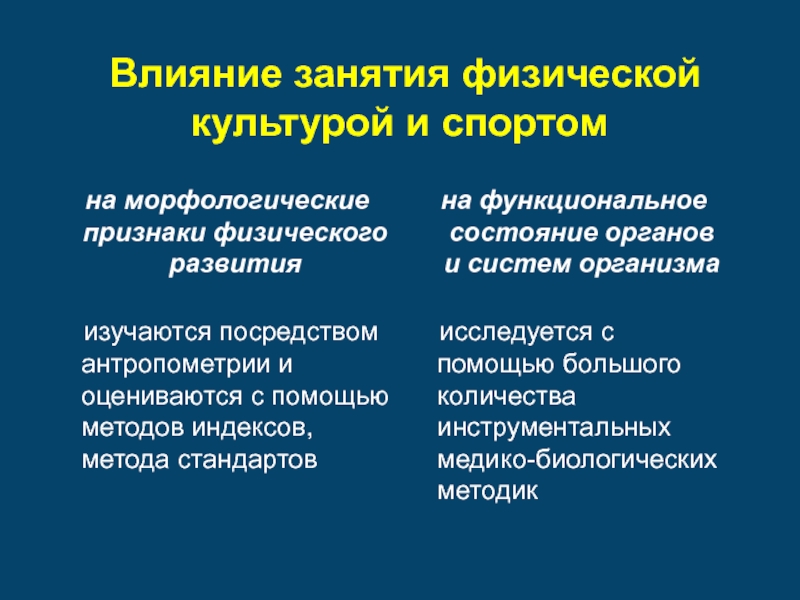 Влияние занятия физической культурой и спортом

на морфологические признаки физического развития

изучаются посредством антропометрии и оцениваются с помощью методов индексов, метода стандартов

на функциональное состояние органов и систем организма

исследуется с помощью большого количества инструментальных медико-биологических методик